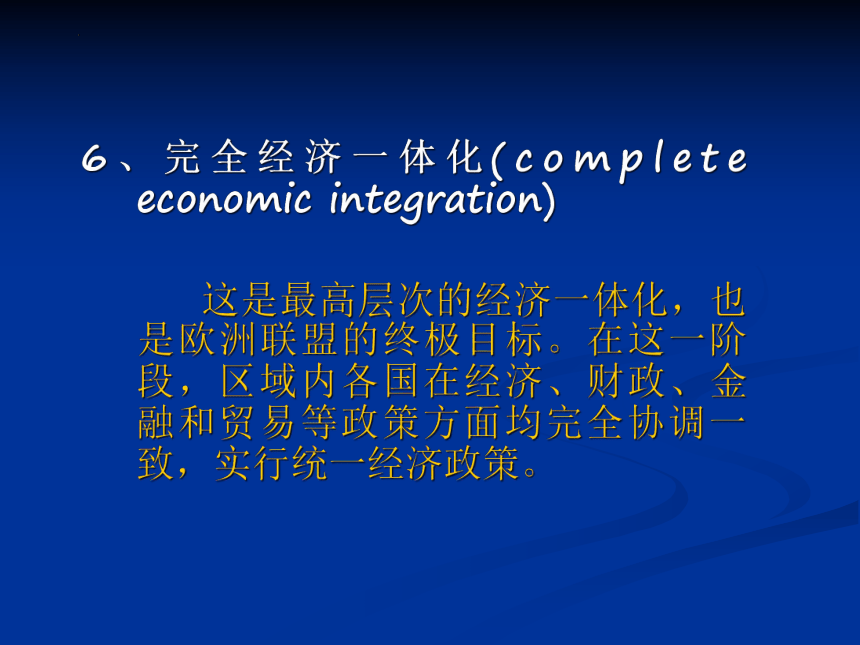 6、完全经济一体化(complete economic integration)

这是最高层次的经济一体化，也是欧洲联盟的终极目标。在这一阶段，区域内各国在经济、财政、金融和贸易等政策方面均完全协调一致，实行统一经济政策。